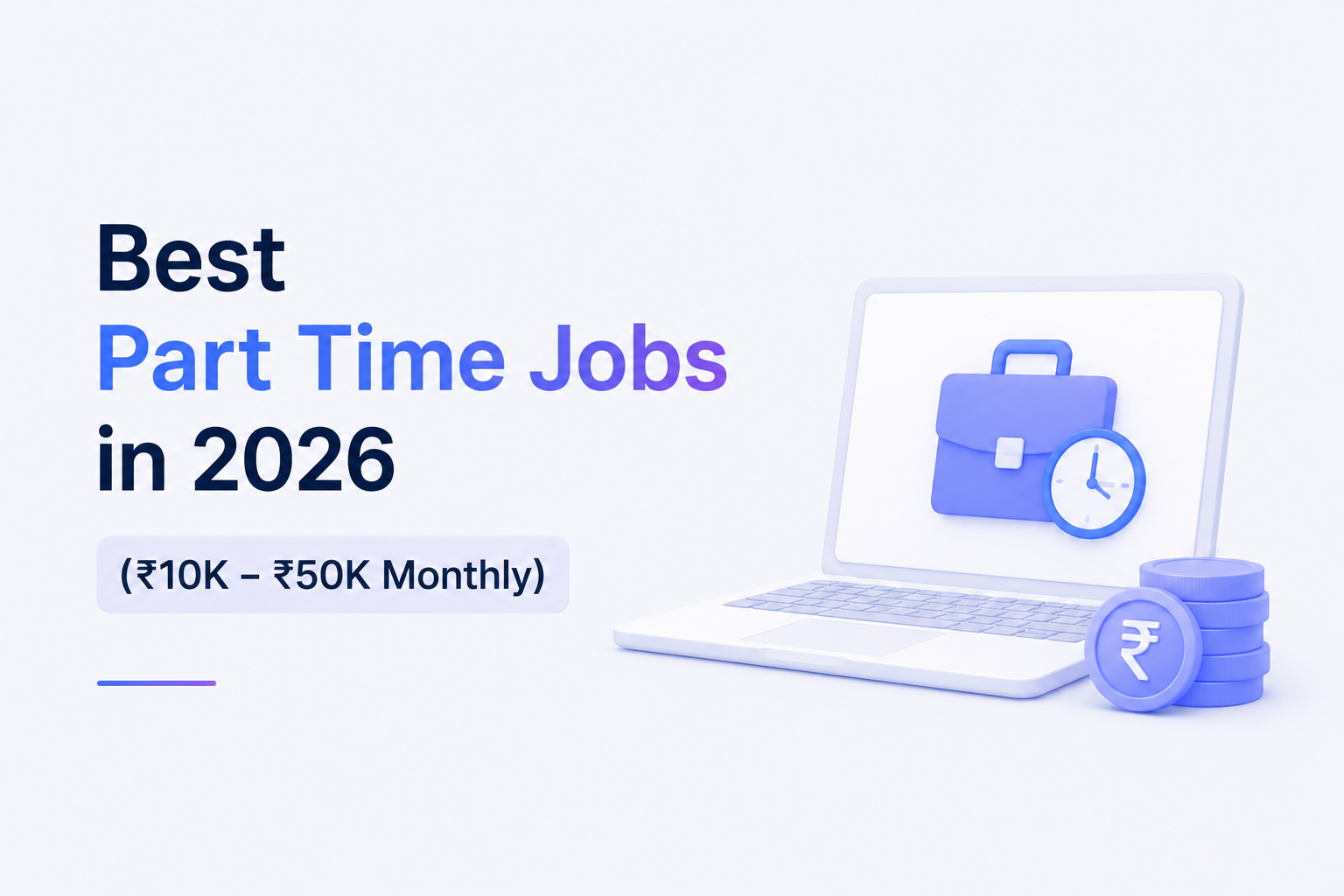 Best
Part Time Jobs
in 2026

(₹10K – ₹50K Monthly)

₹